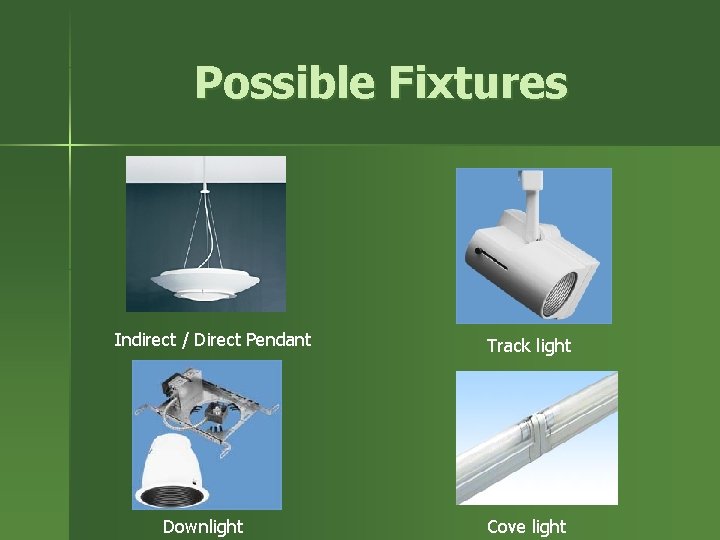 Possible Fixtures

Indirect / Direct Pendant

Track light

Downlight

Cove light